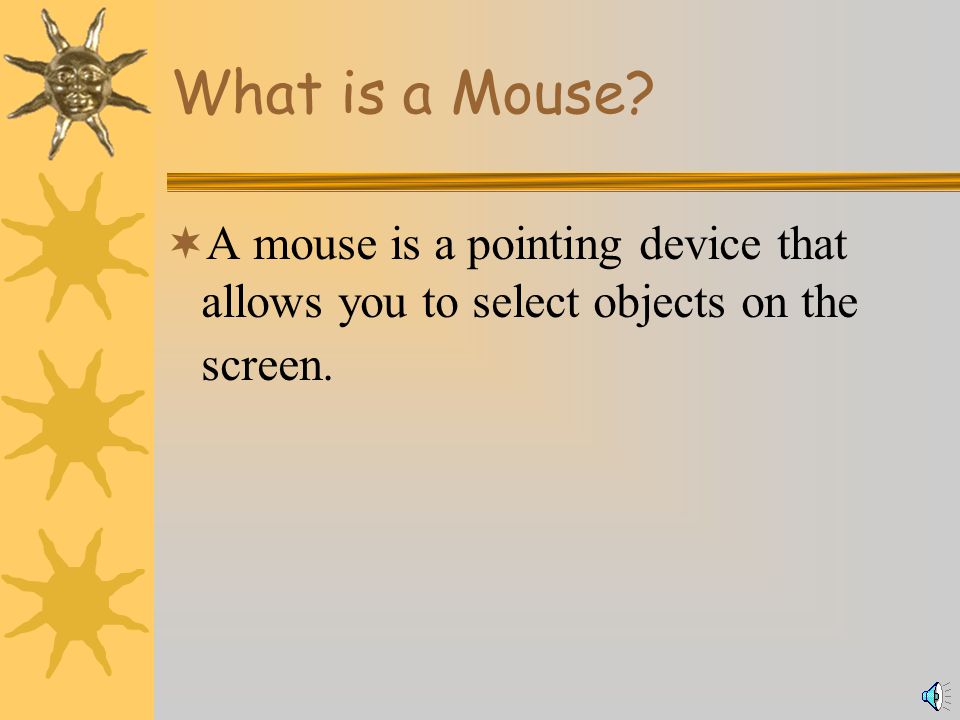 What is a Mouse?

A mouse is a pointing device that allows you to select objects on the screen.